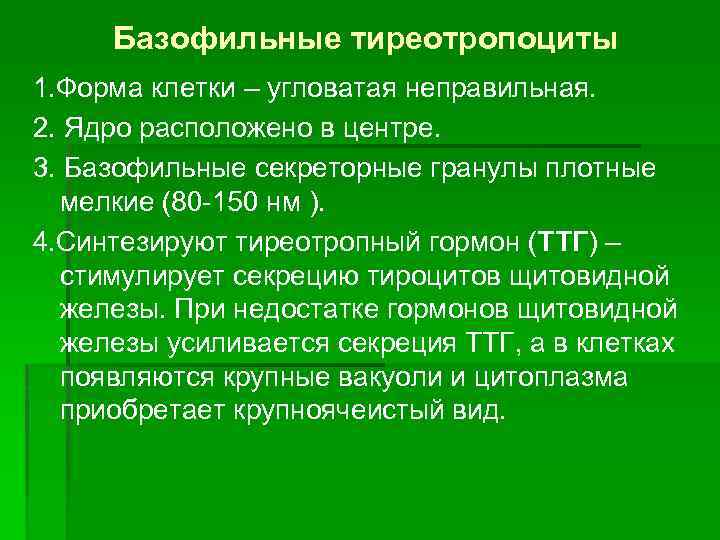 Базофильные тиреотропоциты

1.Форма клетки – угловатая неправильная.

2. Ядро расположено в центре.

3. Базофильные секреторные гранулы плотные мелкие (80-150 нм ).

4.Синтезируют тиреотропный гормон (ТТГ) – стимулирует секрецию тироцитов щитовидной железы. При недостатке гормонов щитовидной железы усиливается секреция ТТГ, а в клетках появляются крупные вакуоли и цитоплазма приобретает крупноячеистый вид.